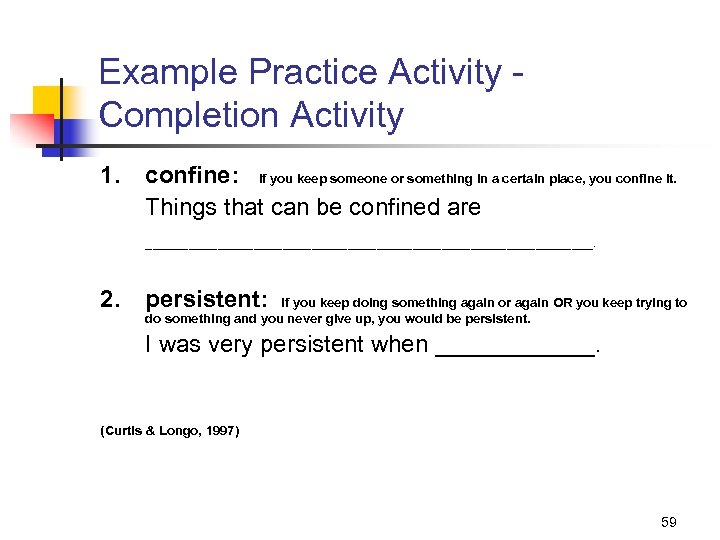 Example Practice Activity - Completion Activity

1. confine: If you keep someone or something in a certain place, you confine it.

Things that can be confined are ________________________________________.

2. persistent: If you keep doing something again or again OR you keep trying to do something and you never give up, you would be persistent.

I was very persistent when ____________.

(Curtis & Longo, 1997)

59